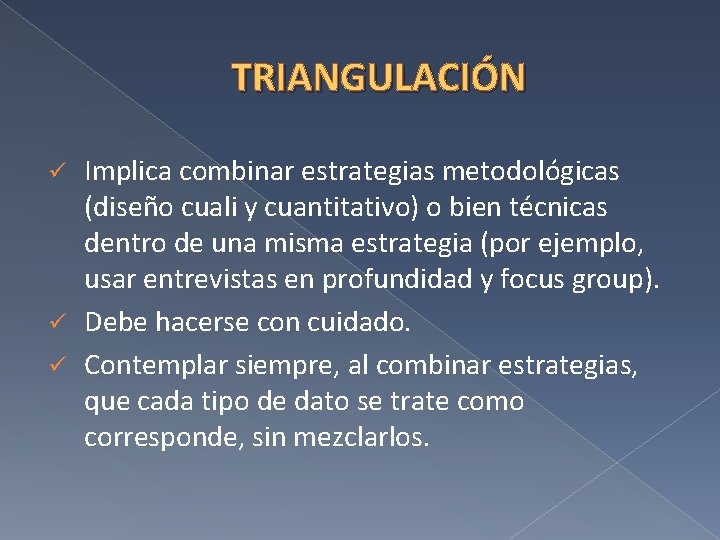 TRIANGULACIÓN

✓ Implica combinar estrategias metodológicas (diseño cuali y cuantitativo) o bien técnicas dentro de una misma estrategia (por ejemplo, usar entrevistas en profundidad y focus group).

✓ Debe hacerse con cuidado.

✓ Contemplar siempre, al combinar estrategias, que cada tipo de dato se trate como corresponde, sin mezclarlos.